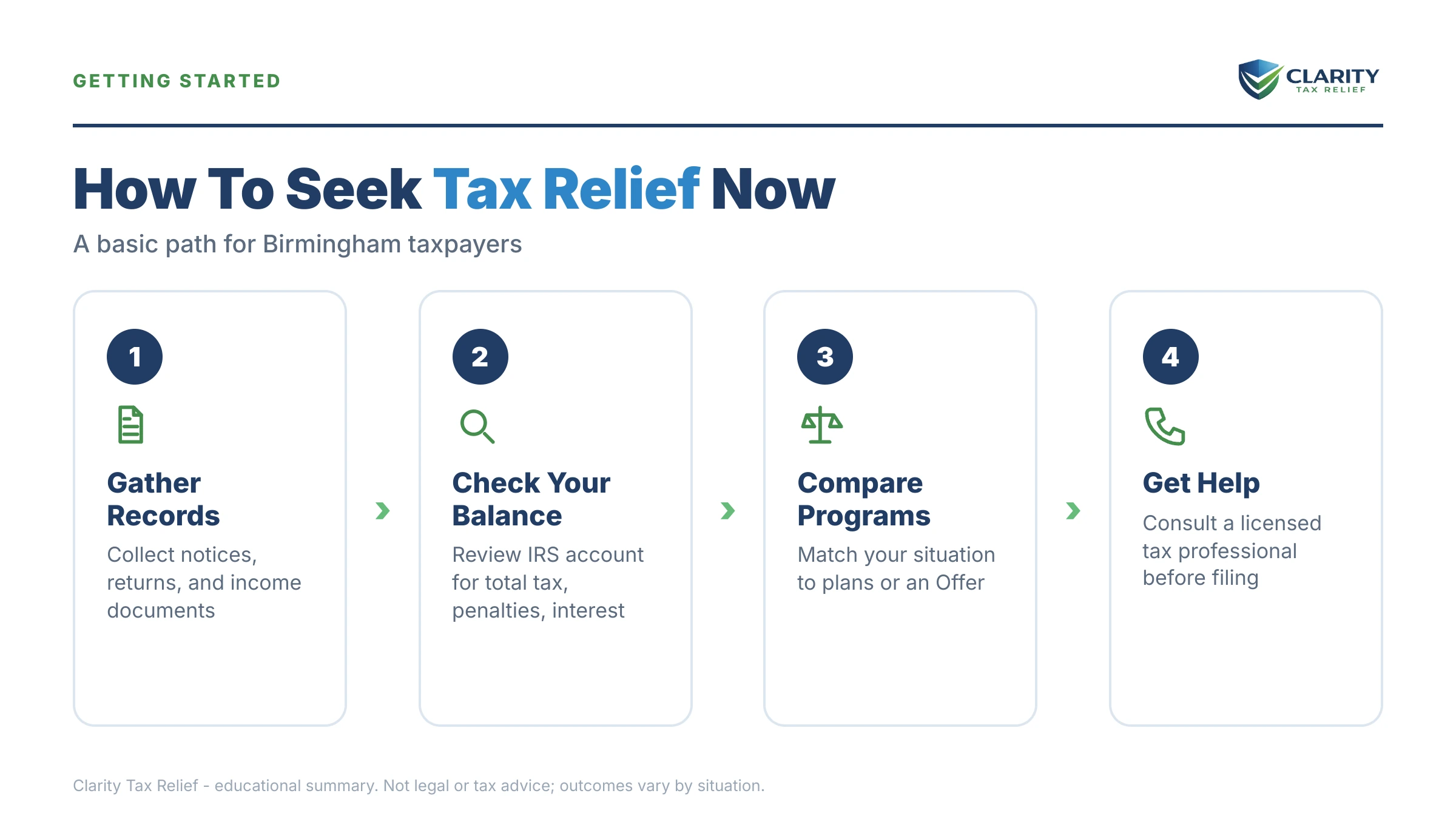 GETTING STARTED

CLARITY
TAX RELIEF

How To Seek Tax Relief Now

A basic path for Birmingham taxpayers

1

Gather Records

Collect notices, returns, and income documents

2

Check Your Balance

Review IRS account for total tax, penalties, interest

3

Compare Programs

Match your situation to plans or an Offer

4

Get Help

Consult a licensed tax professional before filing

Clarity Tax Relief - educational summary. Not legal or tax advice; outcomes vary by situation.